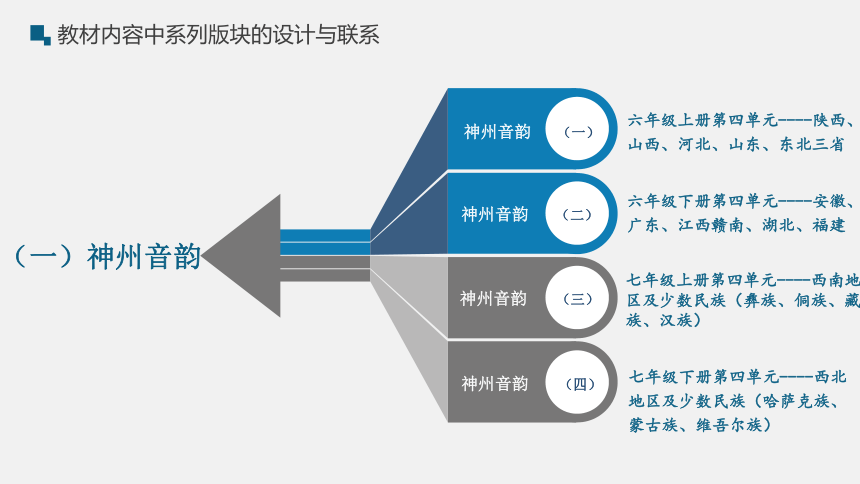 教材内容中系列版块的设计与联系

（一）神州音韵

神州音韵 （一）

六年级上册第四单元----陕西、山西、河北、山东、东北三省

神州音韵 （二）

六年级下册第四单元----安徽、广东、江西赣南、湖北、福建

神州音韵 （三）

七年级上册第四单元----西南地区及少数民族（彝族、侗族、藏族、汉族）

神州音韵 （四）

七年级下册第四单元----西北地区及少数民族（哈萨克族、蒙古族、维吾尔族）